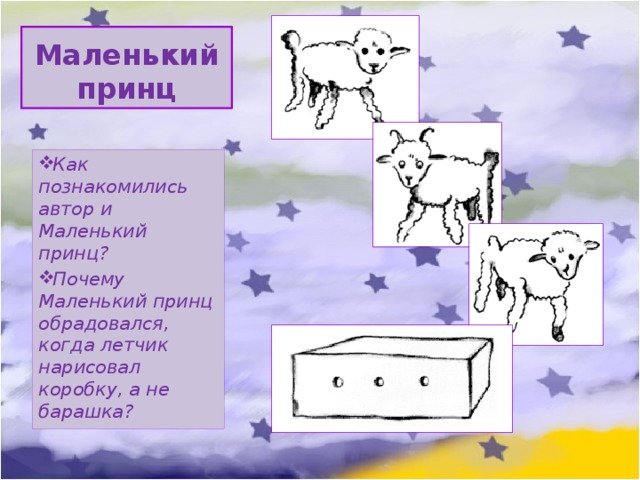 Маленький принц

❖Как познакомились автор и Маленький принц?

❖Почему Маленький принц обрадовался, когда летчик нарисовал коробку, а не барашка?